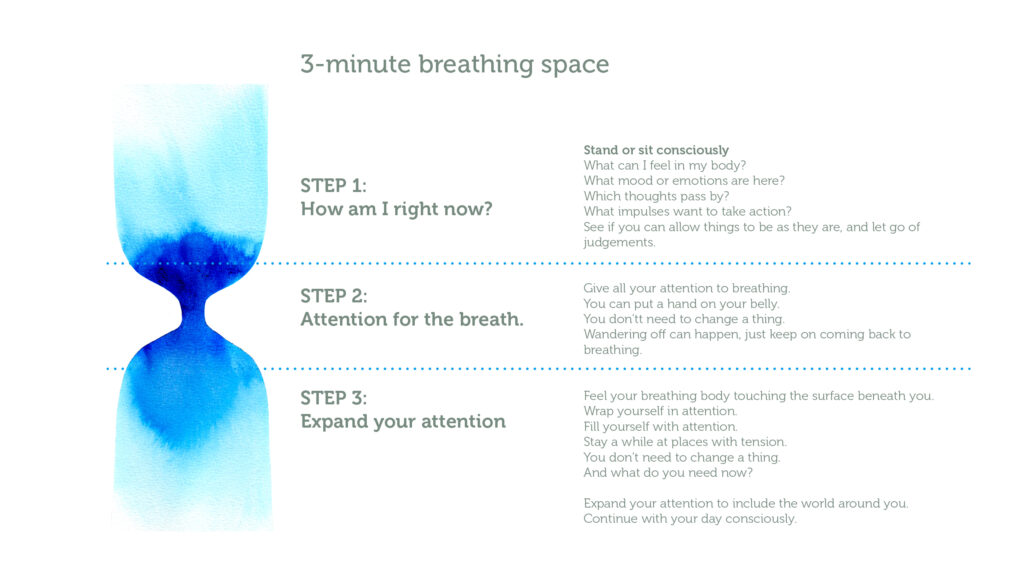 3-minute breathing space

STEP 1:
How am I right now?

Stand or sit consciously
What can I feel in my body?
What mood or emotions are here?
Which thoughts pass by?
What impulses want to take action?
See if you can allow things to be as they are, and let go of judgements.

STEP 2:
Attention for the breath.

Give all your attention to breathing.
You can put a hand on your belly.
You don'tt need to change a thing.
Wandering off can happen, just keep on coming back to breathing.

STEP 3:
Expand your attention

Feel your breathing body touching the surface beneath you.
Wrap yourself in attention.
Fill yourself with attention.
Stay a while at places with tension.
You don't need to change a thing.
And what do you need now?

Expand your attention to include the world around you.
Continue with your day consciously.